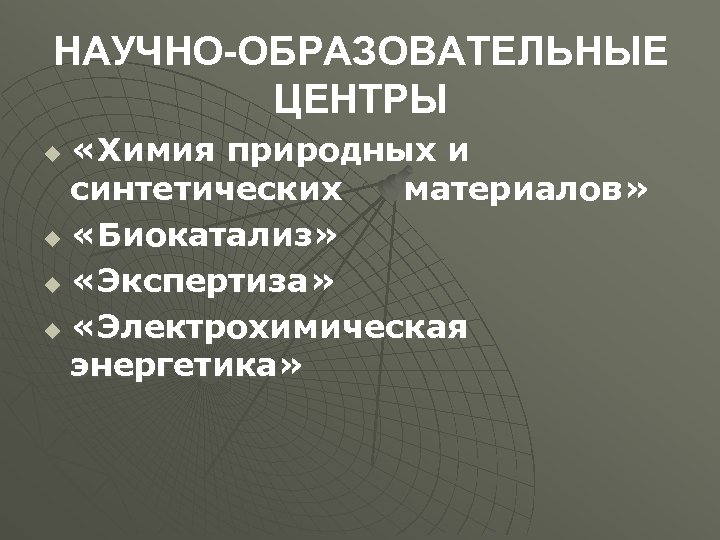 НАУЧНО-ОБРАЗОВАТЕЛЬНЫЕ ЦЕНТРЫ

«Химия природных и синтетических материалов»

«Биокатализ»

«Экспертиза»

«Электрохимическая энергетика»